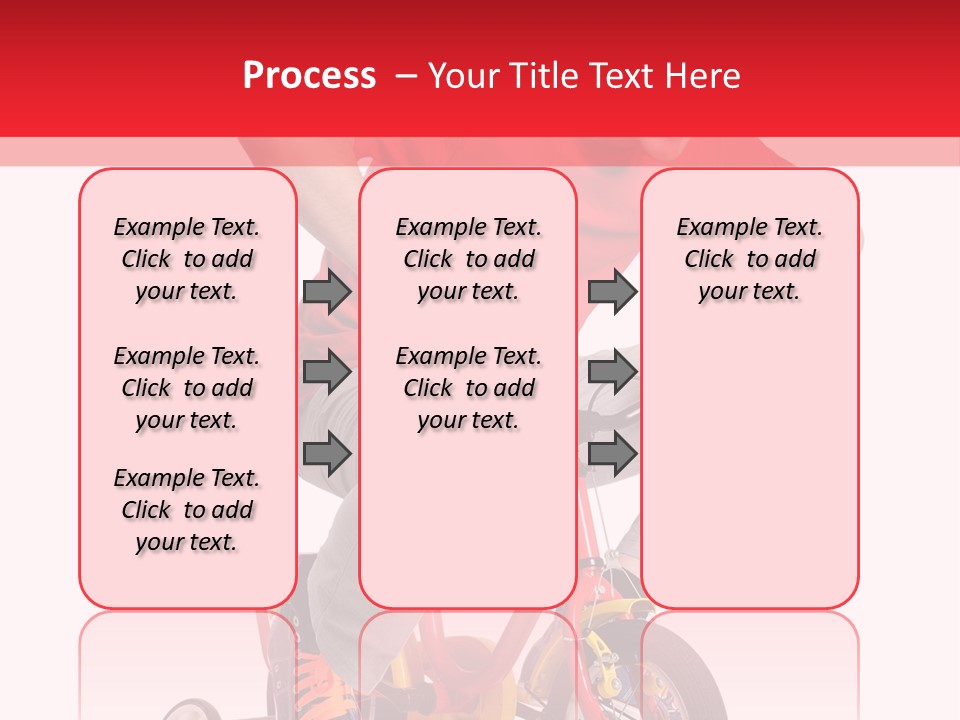 Process – Your Title Text Here

Example Text. Click to add your text.

Example Text. Click to add your text.

Example Text. Click to add your text.

Example Text. Click to add your text.

Example Text. Click to add your text.

Example Text. Click to add your text.